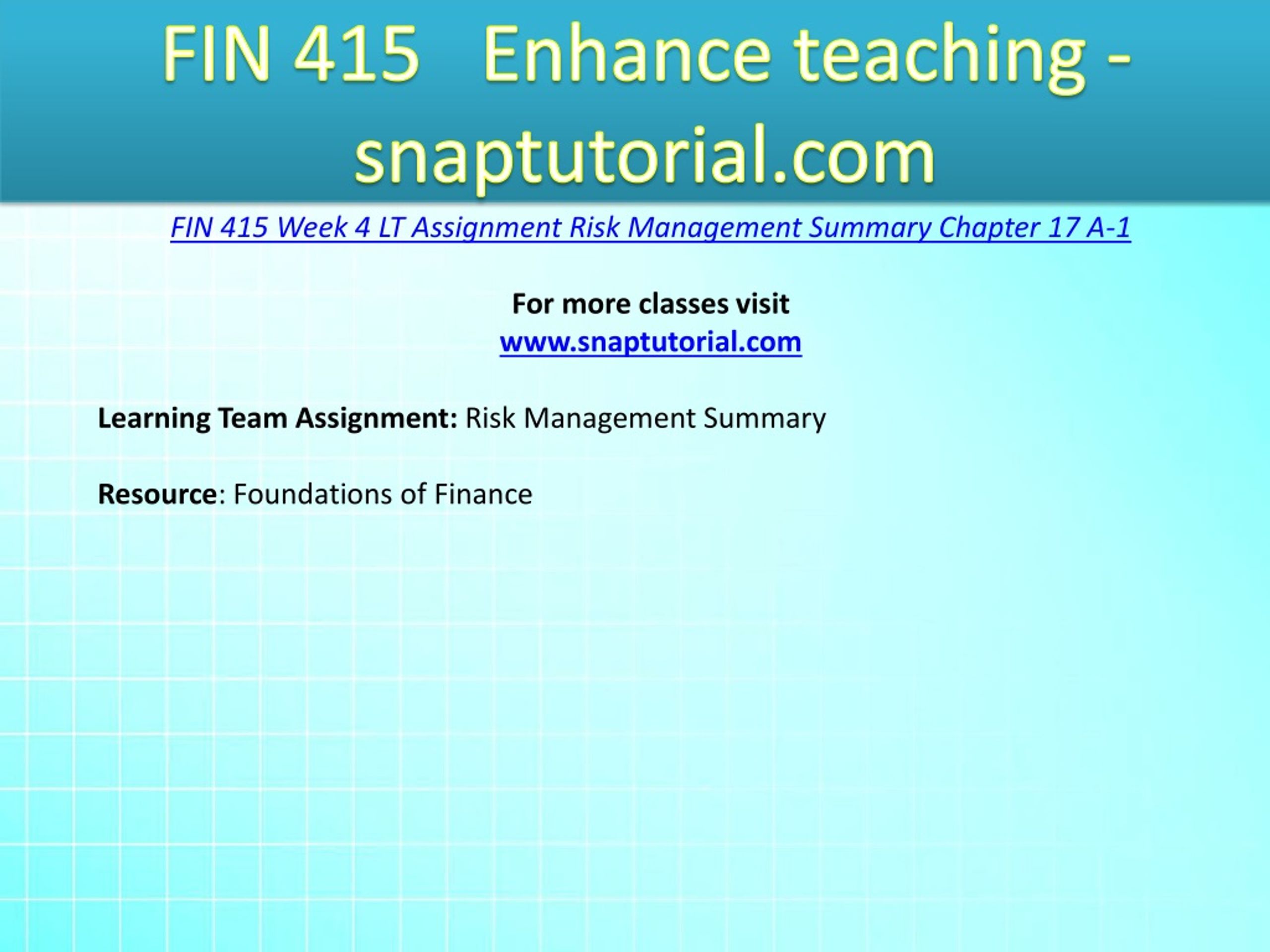 FIN 415 Enhance teaching - snaptutorial.com

FIN 415 Week 4 LT Assignment Risk Management Summary Chapter 17 A-1

For more classes visit
www.snaptutorial.com

Learning Team Assignment: Risk Management Summary

Resource: Foundations of Finance